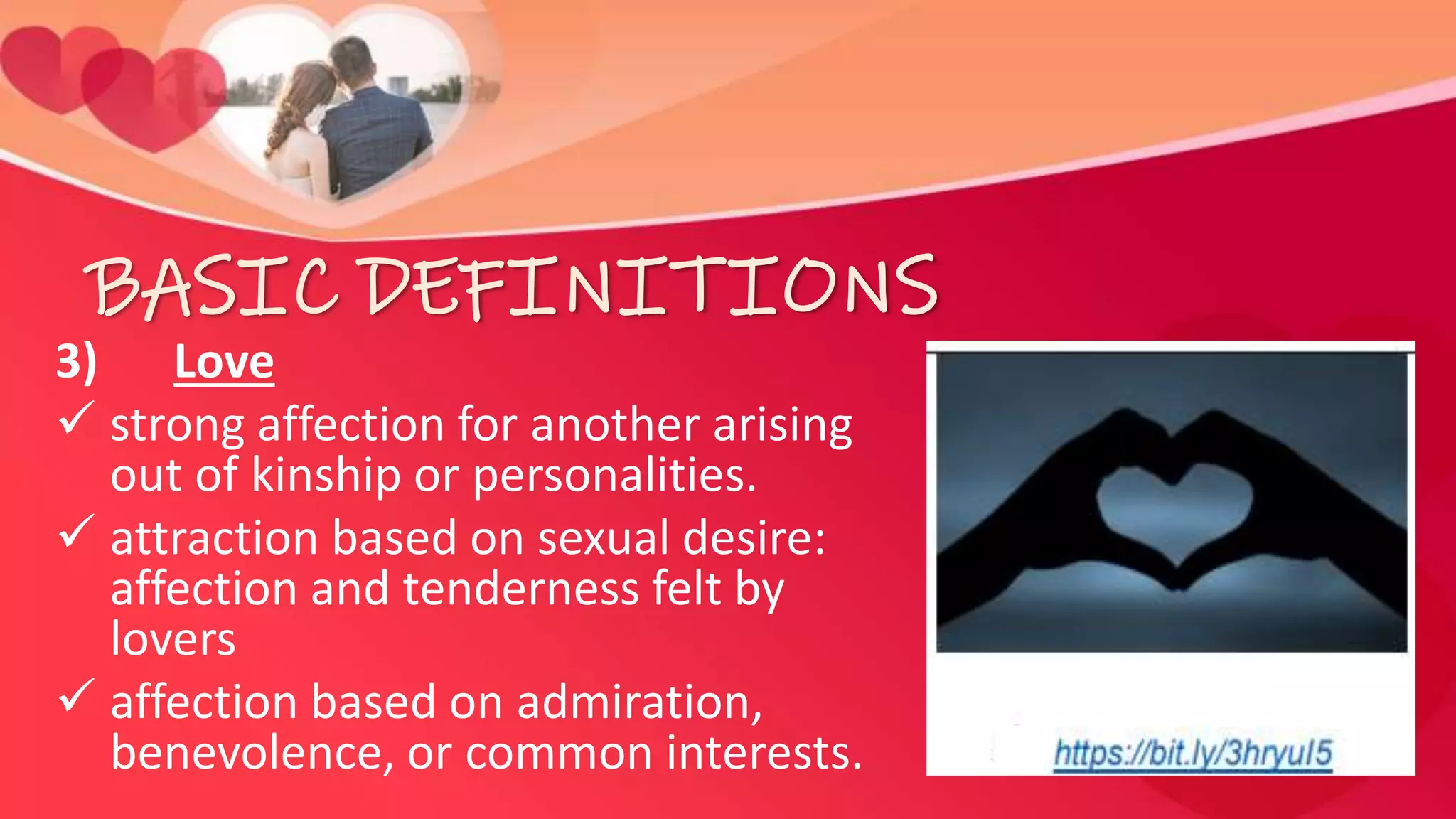 BASIC DEFINITIONS

3) Love

✓ strong affection for another arising out of kinship or personalities.

✓ attraction based on sexual desire: affection and tenderness felt by lovers

✓ affection based on admiration, benevolence, or common interests.

https://bit.ly/3hryul5